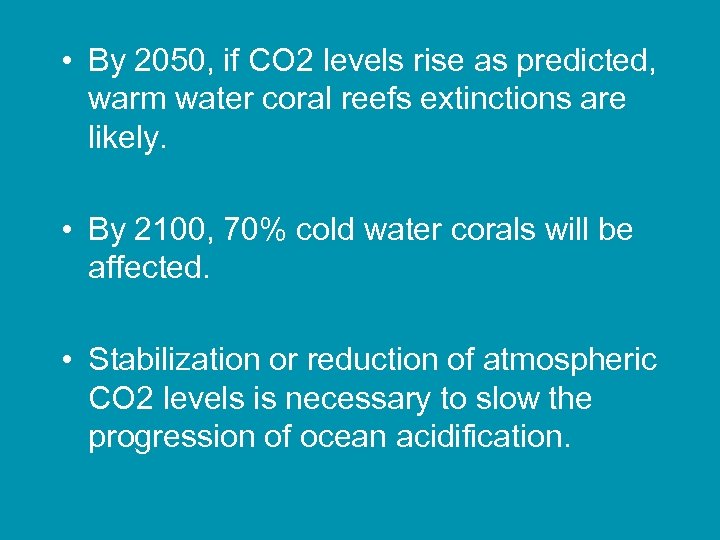 • By 2050, if CO2 levels rise as predicted, warm water coral reefs extinctions are likely.

• By 2100, 70% cold water corals will be affected.

• Stabilization or reduction of atmospheric CO2 levels is necessary to slow the progression of ocean acidification.